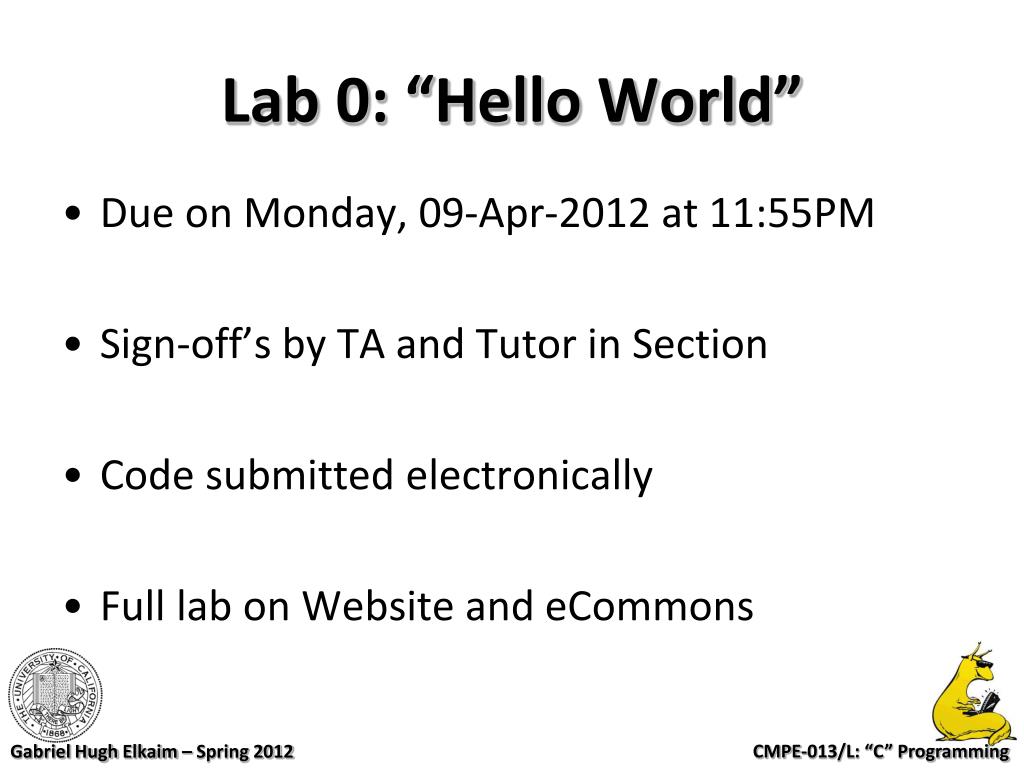 Lab 0: “Hello World”

• Due on Monday, 09-Apr-2012 at 11:55PM

• Sign-off’s by TA and Tutor in Section

• Code submitted electronically

• Full lab on Website and eCommons

THE UNIVERSITY OF CALIFORNIA 1868

Gabriel Hugh Elkaim – Spring 2012

CMPE-013/L: “C” Programming